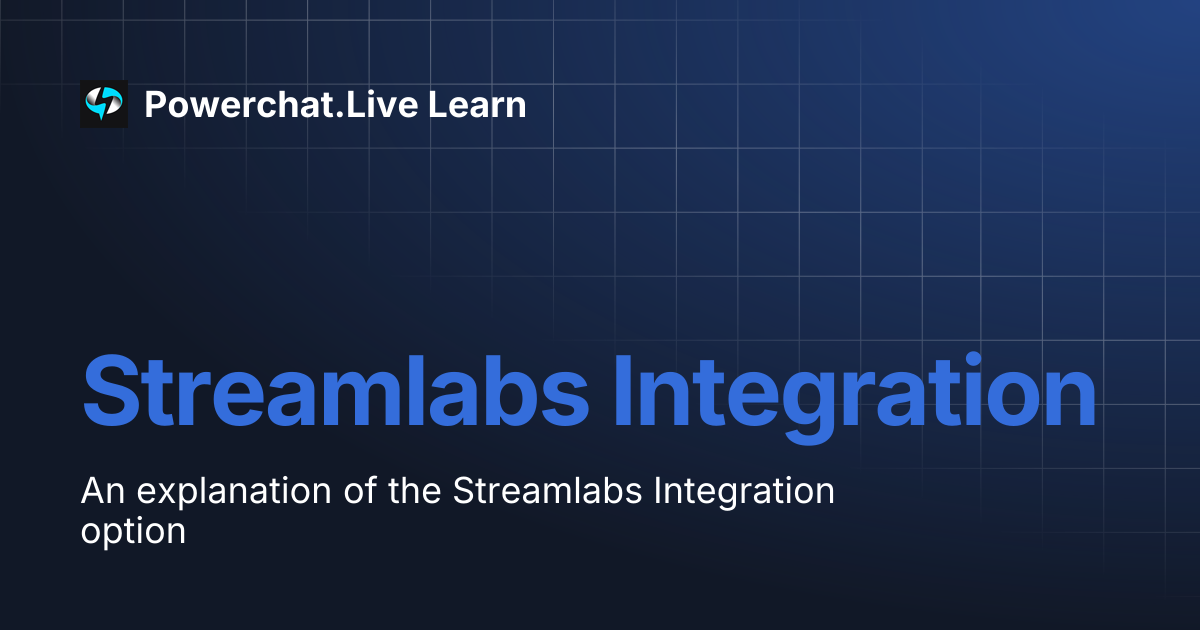 Powerchat.Live Learn

Streamlabs Integration

An explanation of the Streamlabs Integration option